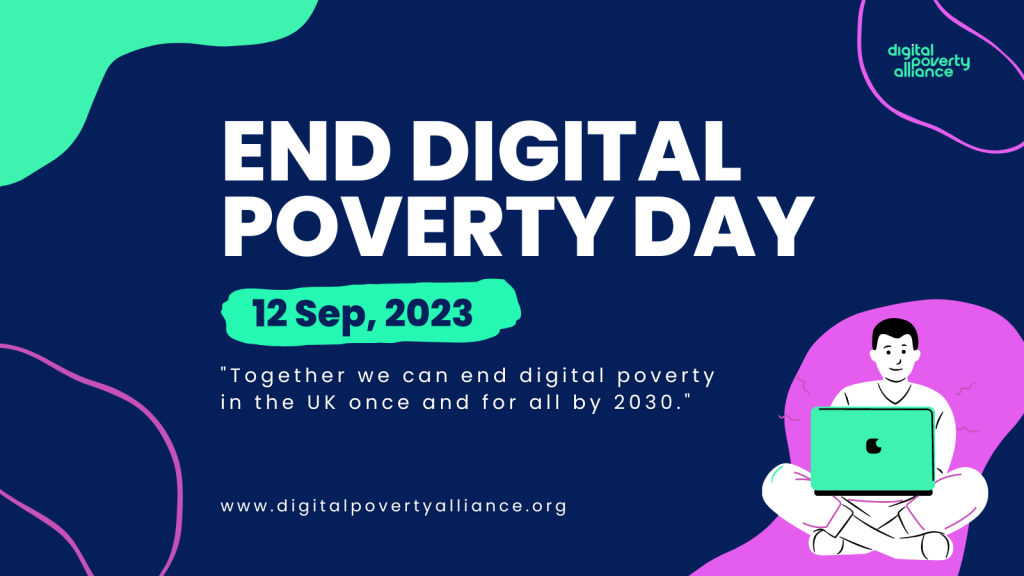 digital poverty alliance

END DIGITAL POVERTY DAY

12 Sep, 2023

"Together we can end digital poverty in the UK once and for all by 2030."

www.digitalpovertyalliance.org